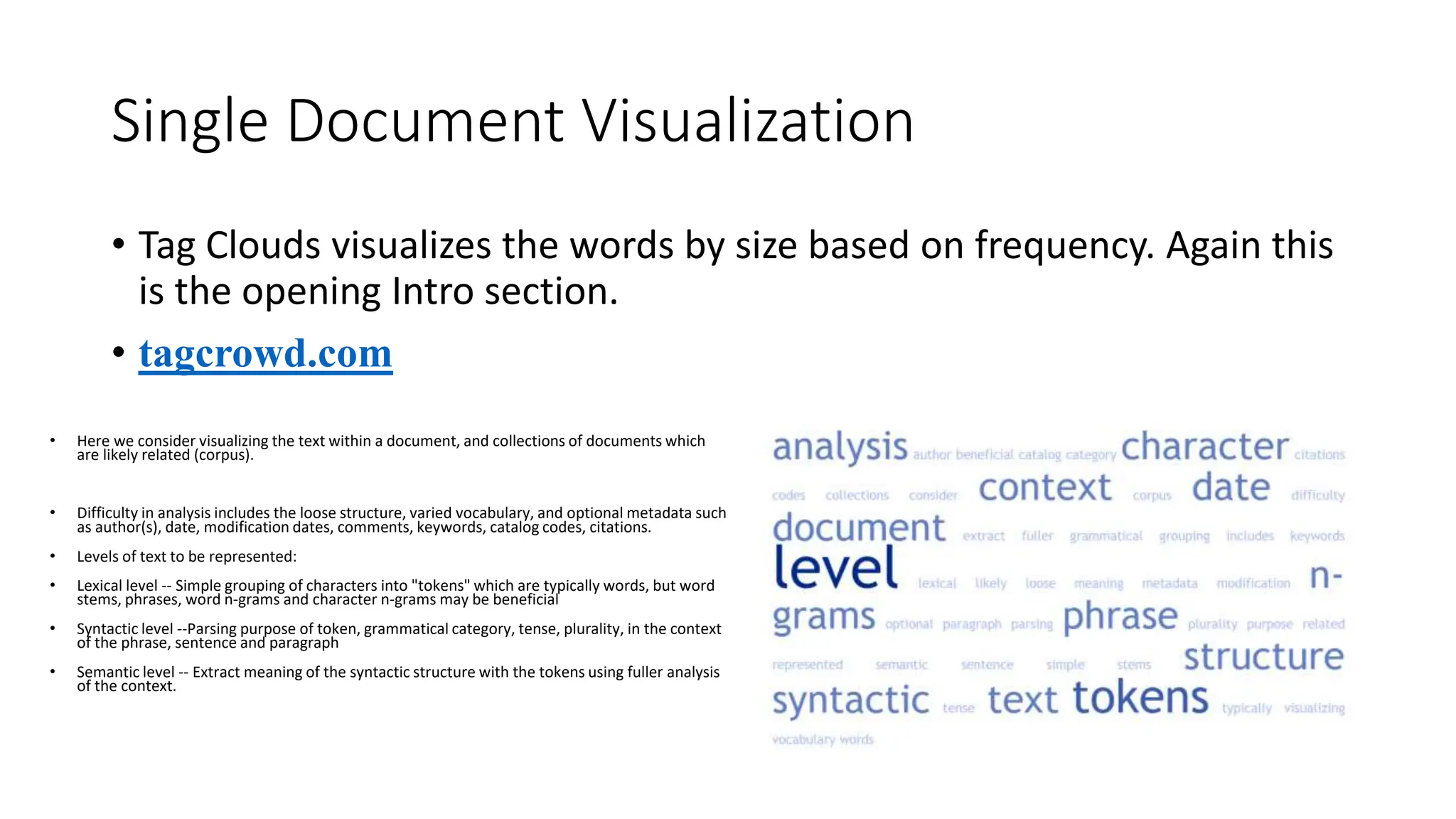 Single Document Visualization

• Tag Clouds visualizes the words by size based on frequency. Again this is the opening Intro section.

• tagcrowd.com

• Here we consider visualizing the text within a document, and collections of documents which are likely related (corpus).

• Difficulty in analysis includes the loose structure, varied vocabulary, and optional metadata such as author(s), date, modification dates, comments, keywords, catalog codes, citations.

• Levels of text to be represented:

• Lexical level -- Simple grouping of characters into "tokens" which are typically words, but word stems, phrases, word n-grams and character n-grams may be beneficial

• Syntactic level --Parsing purpose of token, grammatical category, tense, plurality, in the context of the phrase, sentence and paragraph

• Semantic level -- Extract meaning of the syntactic structure with the tokens using fuller analysis of the context.

analysis author beneficial catalog category character citations codes collections consider context corpus date difficulty document extract fuller grammatical grouping includes keywords level lexical likely loose meaning metadata modification n-grams optional paragraph parsing phrase plurality purpose related represented semantic sentence simple stems structure syntactic tense text tokens typically visualizing vocabulary words